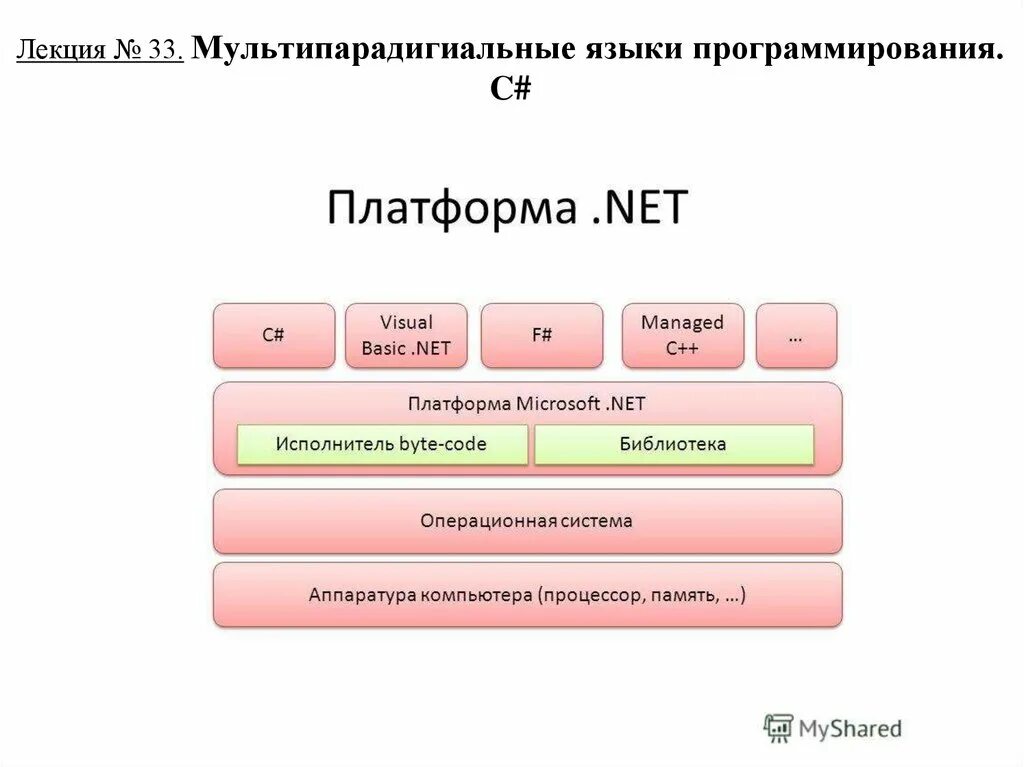 Лекция № 33. Мультипарадигиальные языки программирования. C#

Платформа .NET

C#

Visual Basic .NET

F#

Managed C++

...

Платформа Microsoft .NET

Исполнитель byte-code

Библиотека

Операционная система

Аппаратура компьютера (процессор, память, ...)

MyShared